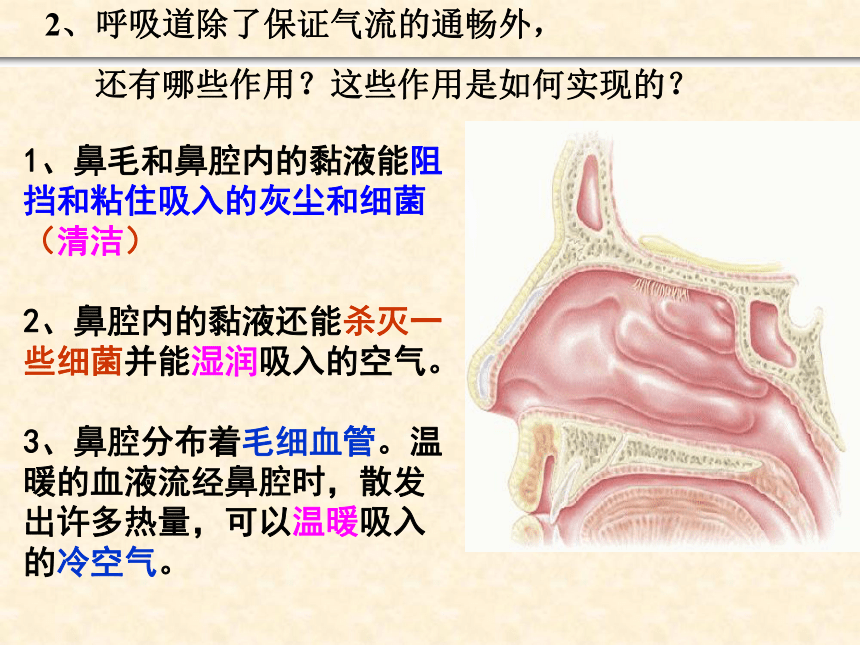 2、呼吸道除了保证气流的通畅外，

还有哪些作用？这些作用是如何实现的？

1、鼻毛和鼻腔内的黏液能阻挡和粘住吸入的灰尘和细菌（清洁）

2、鼻腔内的黏液还能杀灭一些细菌并能湿润吸入的空气。

3、鼻腔分布着毛细血管。温暖的血液流经鼻腔时，散发出许多热量，可以温暖吸入的冷空气。